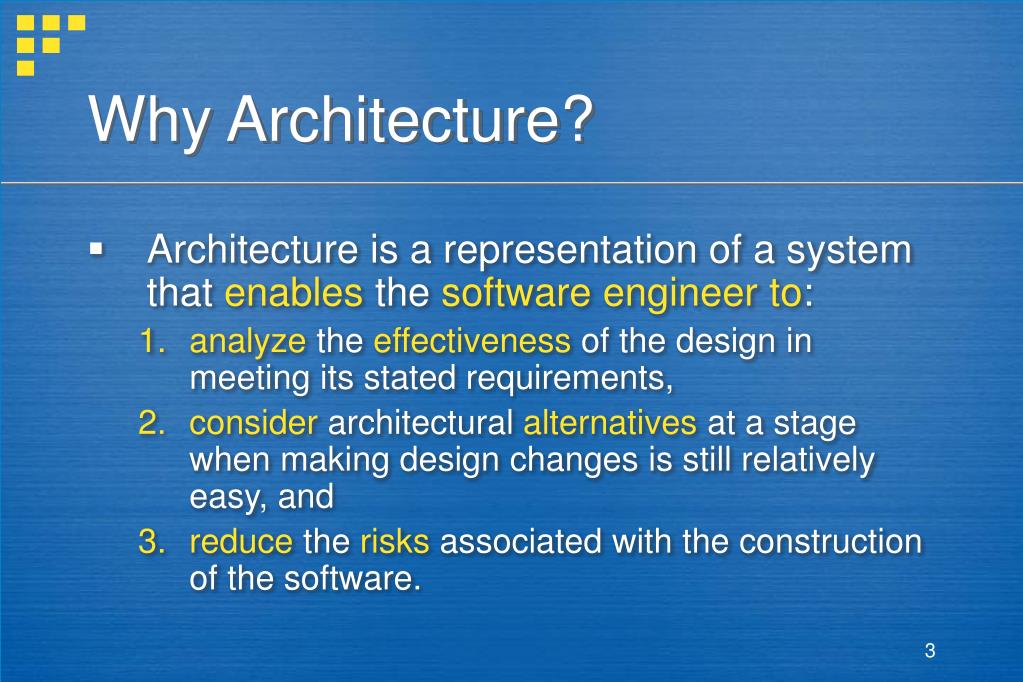 Why Architecture?

▪ Architecture is a representation of a system that enables the software engineer to:

1. analyze the effectiveness of the design in meeting its stated requirements,
2. consider architectural alternatives at a stage when making design changes is still relatively easy, and
3. reduce the risks associated with the construction of the software.

3